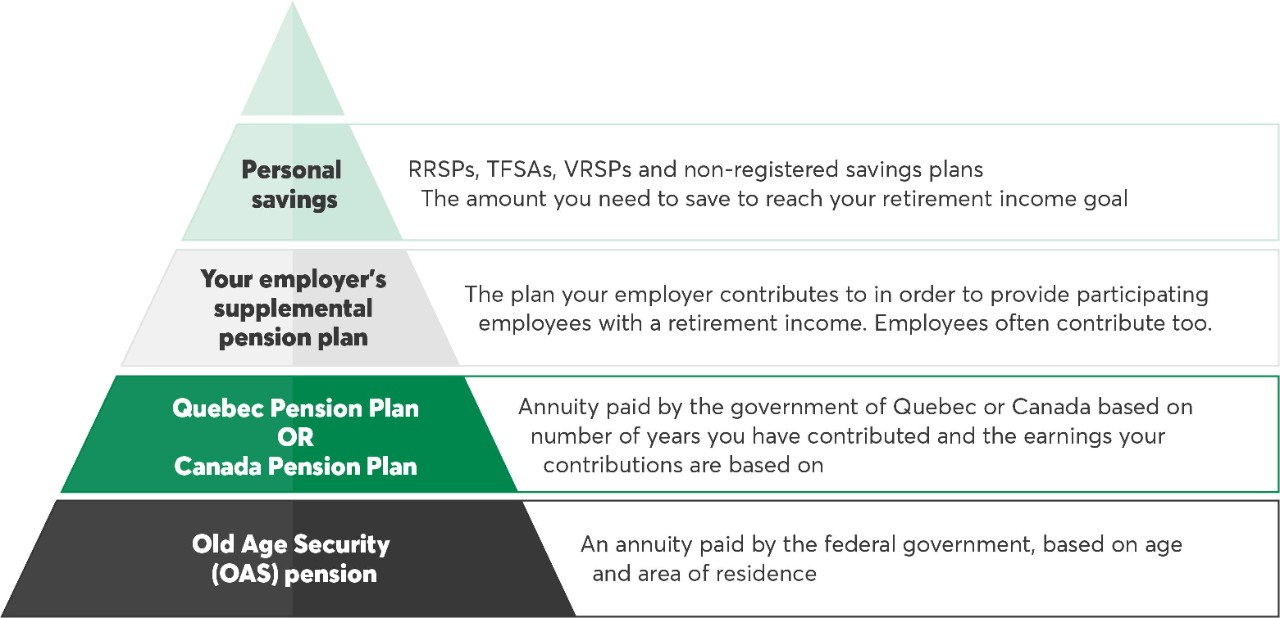 Personal savings

RRSPs, TFSAs, VRSPs and non-registered savings plans
The amount you need to save to reach your retirement income goal

Your employer's supplemental pension plan

The plan your employer contributes to in order to provide participating employees with a retirement income. Employees often contribute too.

Quebec Pension Plan
OR
Canada Pension Plan

Annuity paid by the government of Quebec or Canada based on number of years you have contributed and the earnings your contributions are based on

Old Age Security (OAS) pension

An annuity paid by the federal government, based on age and area of residence